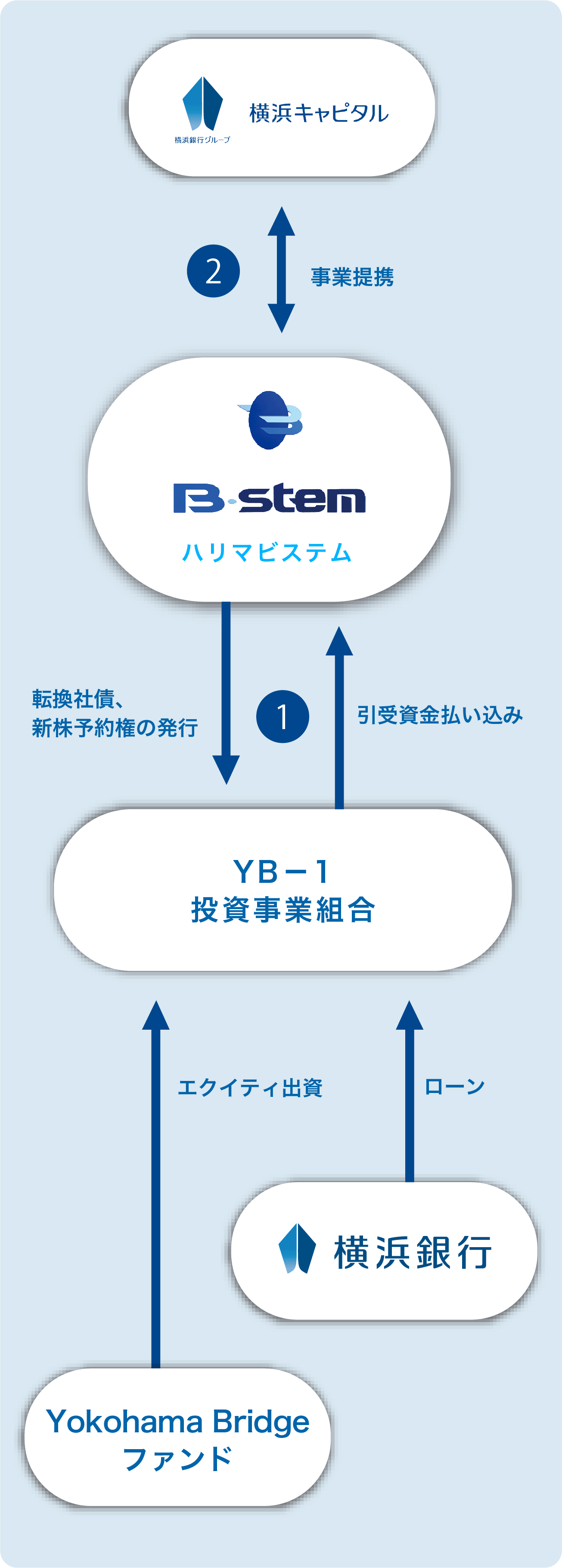 横浜銀行グループ
横浜キャピタル

2
事業提携

B-stem
ハリマビステム

転換社債、
新株予約権の発行

1

引受資金払い込み

YB－1
投資事業組合

エクイティ出資

ローン

横浜銀行

Yokohama Bridge
ファンド